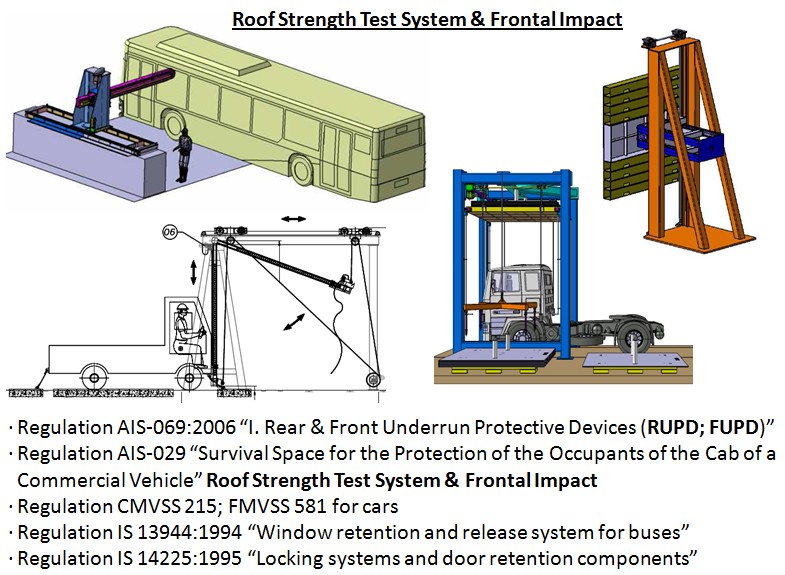 Roof Strength Test System & Frontal Impact

06

· Regulation AIS-069:2006 “I. Rear & Front Underrun Protective Devices (RUPD; FUPD)”
· Regulation AIS-029 “Survival Space for the Protection of the Occupants of the Cab of a Commercial Vehicle” Roof Strength Test System & Frontal Impact
· Regulation CMVSS 215; FMVSS 581 for cars
· Regulation IS 13944:1994 “Window retention and release system for buses”
· Regulation IS 14225:1995 “Locking systems and door retention components”